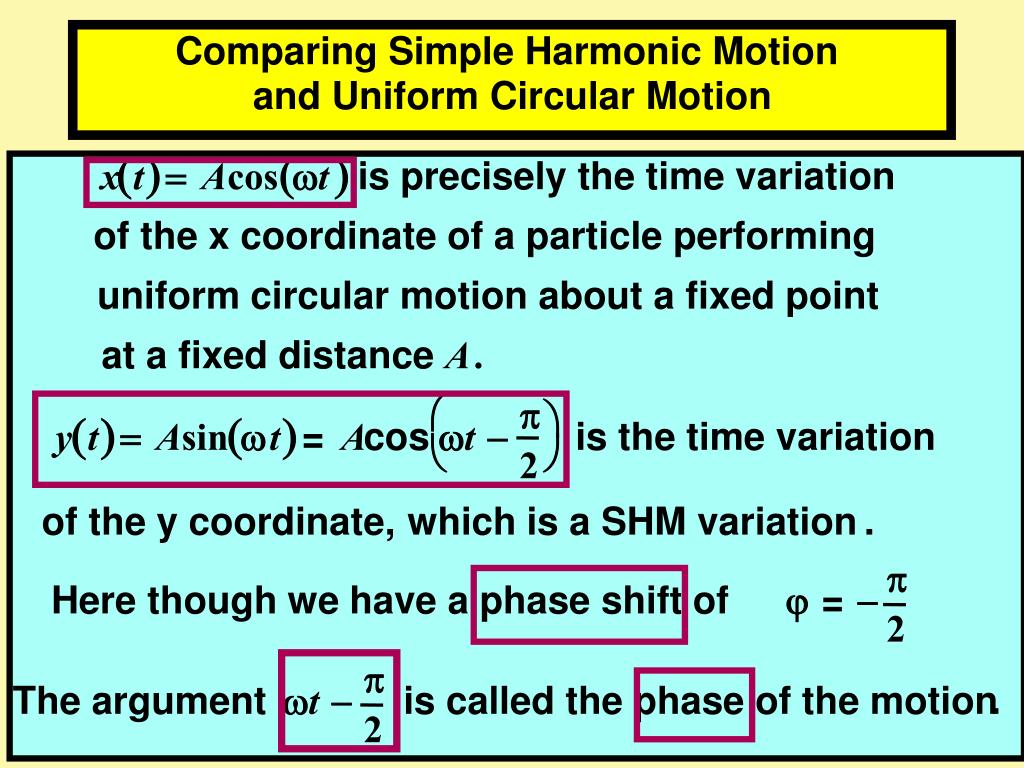 Comparing Simple Harmonic Motion and Uniform Circular Motion

$x(t) = A\cos(\omega t)$ is precisely the time variation of the x coordinate of a particle performing uniform circular motion about a fixed point at a fixed distance $A$.

$y(t) = A\sin(\omega t) = A\cos\left(\omega t - \frac{\pi}{2}\right)$ is the time variation of the y coordinate, which is a SHM variation.

Here though we have a phase shift of $\varphi = -\frac{\pi}{2}$

The argument $\omega t - \frac{\pi}{2}$ is called the phase of the motion.